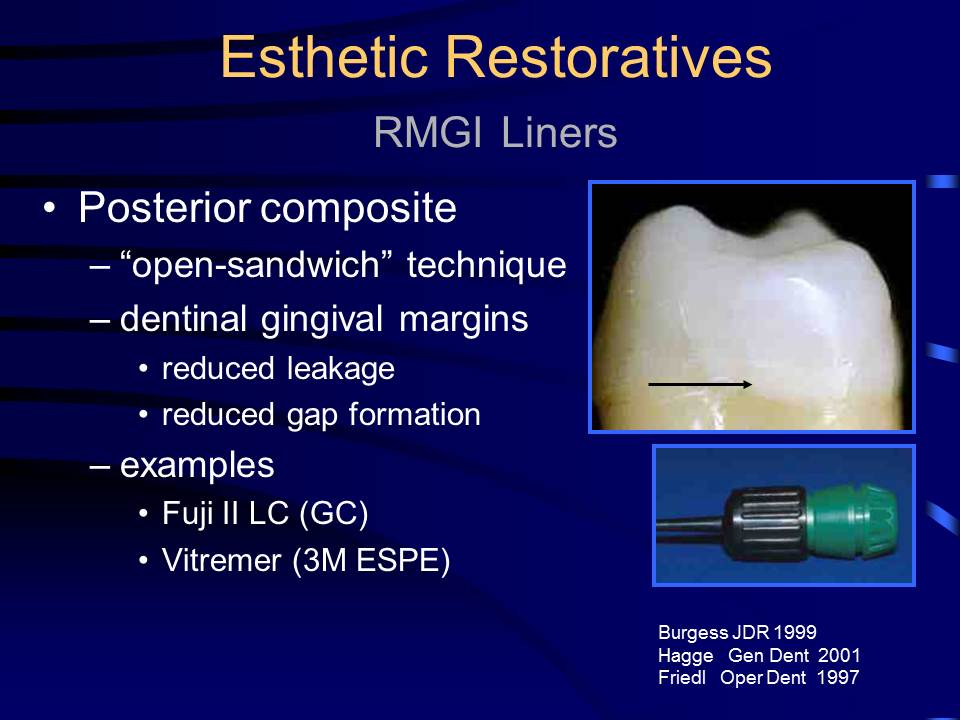 Esthetic Restoratives

RMGI Liners

• Posterior composite
 – “open-sandwich” technique
 – dentinal gingival margins
  • reduced leakage
  • reduced gap formation
 – examples
  • Fuji II LC (GC)
  • Vitremer (3M ESPE)

Burgess JDR 1999
Hagge Gen Dent 2001
Friedl Oper Dent 1997